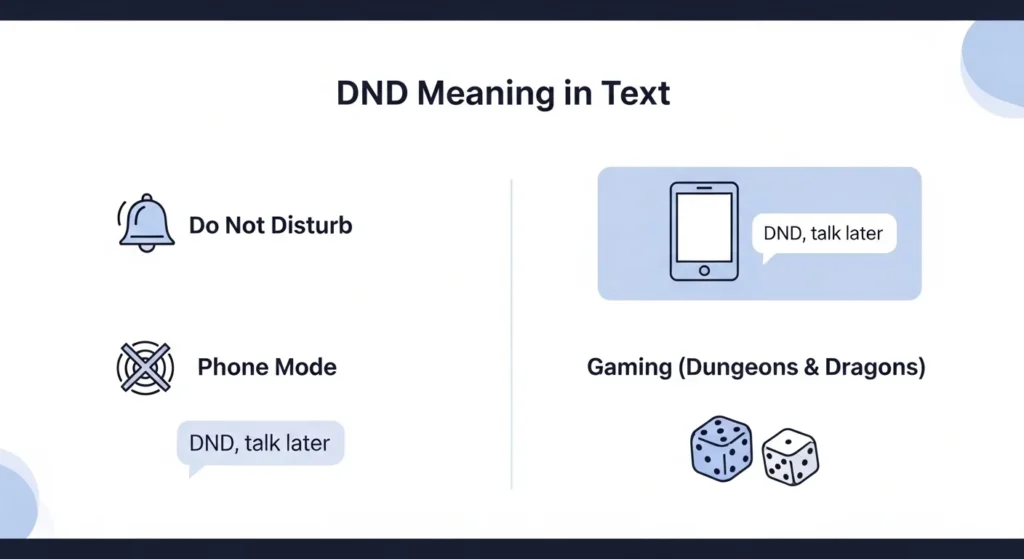 DND Meaning in Text

Do Not Disturb

Phone Mode

DND, talk later

DND, talk later

Gaming (Dungeons & Dragons)